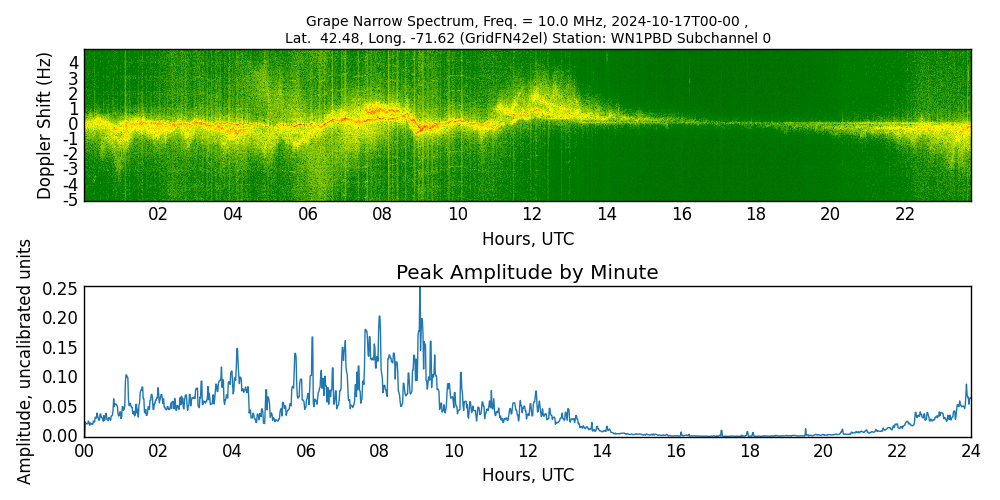 Grape Narrow Spectrum, Freq. = 10.0 MHz, 2024-10-17T00-00 ,
Lat. 42.48, Long. -71.62 (GridFN42el) Station: WN1PBD Subchannel 0

Doppler Shift (Hz)
4
3
2
1
0
-1
-2
-3
-4
-5

02 04 06 08 10 12 14 16 18 20 22
Hours, UTC

Peak Amplitude by Minute

Amplitude, uncalibrated units
0.25
0.20
0.15
0.10
0.05
0.00

00 02 04 06 08 10 12 14 16 18 20 22 24
Hours, UTC